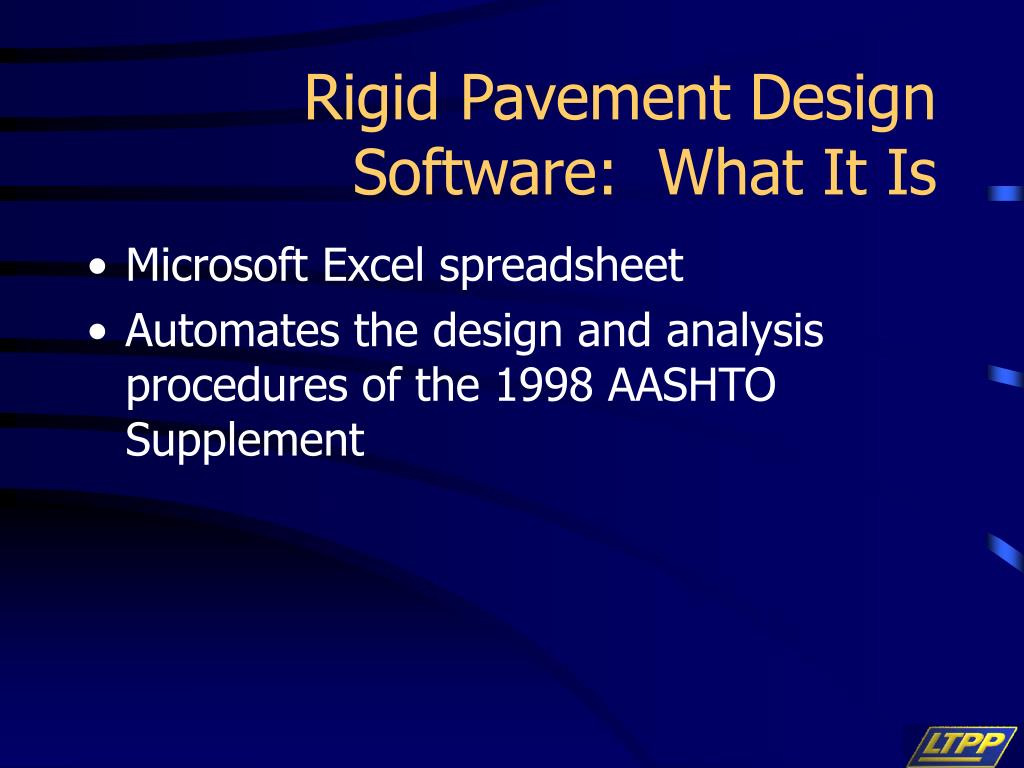 Rigid Pavement Design Software:  What It Is

• Microsoft Excel spreadsheet
• Automates the design and analysis procedures of the 1998 AASHTO Supplement

LTPP